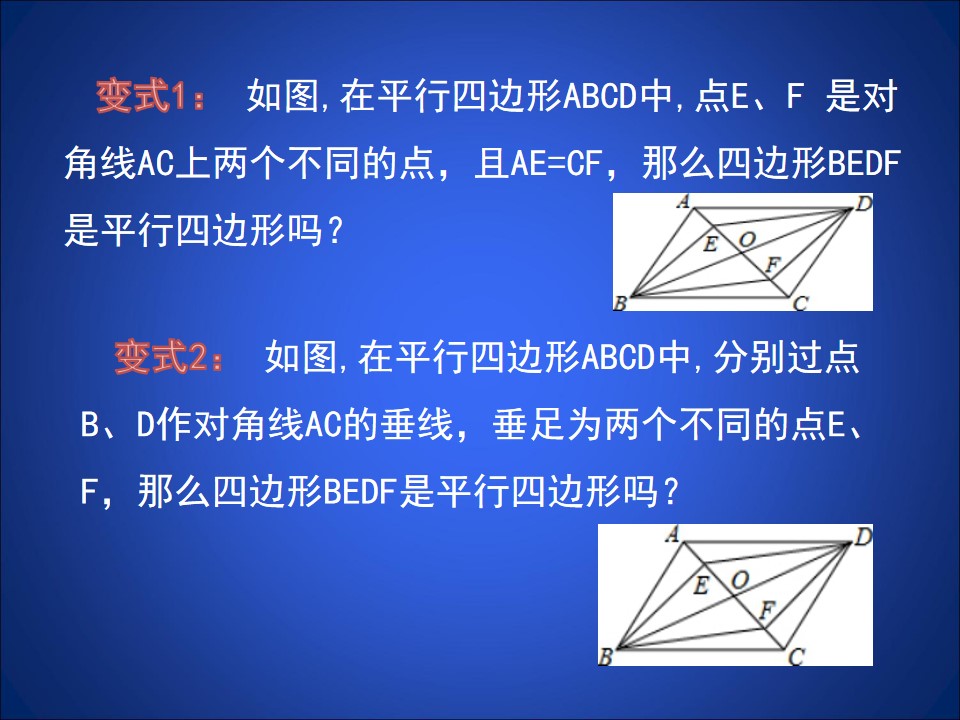 变式1： 如图,在平行四边形ABCD中,点E、F 是对角线AC上两个不同的点，且AE=CF，那么四边形BEDF是平行四边形吗？

A D E O F B C

变式2： 如图,在平行四边形ABCD中,分别过点B、D作对角线AC的垂线，垂足为两个不同的点E、F，那么四边形BEDF是平行四边形吗？

A D E O F B C